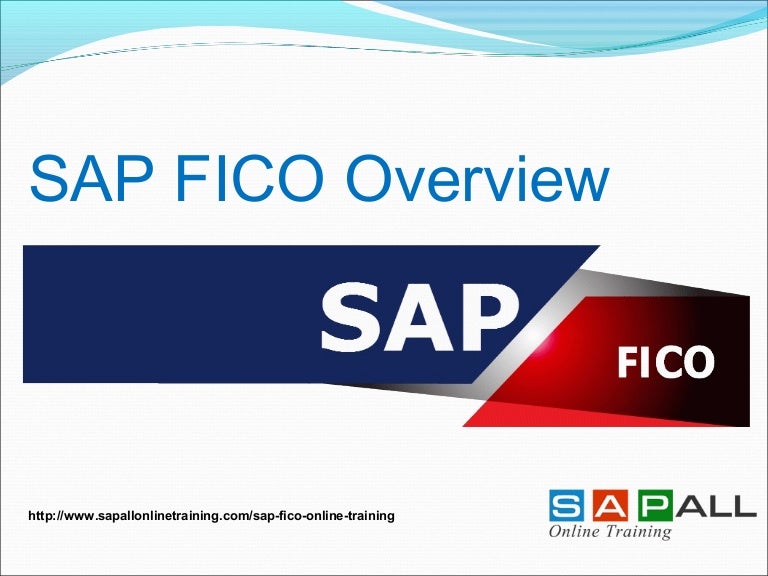 SAP FICO Overview

SAP

FICO

http://www.sapallonlinetraining.com/sap-fico-online-training

SAPALL
Online Training